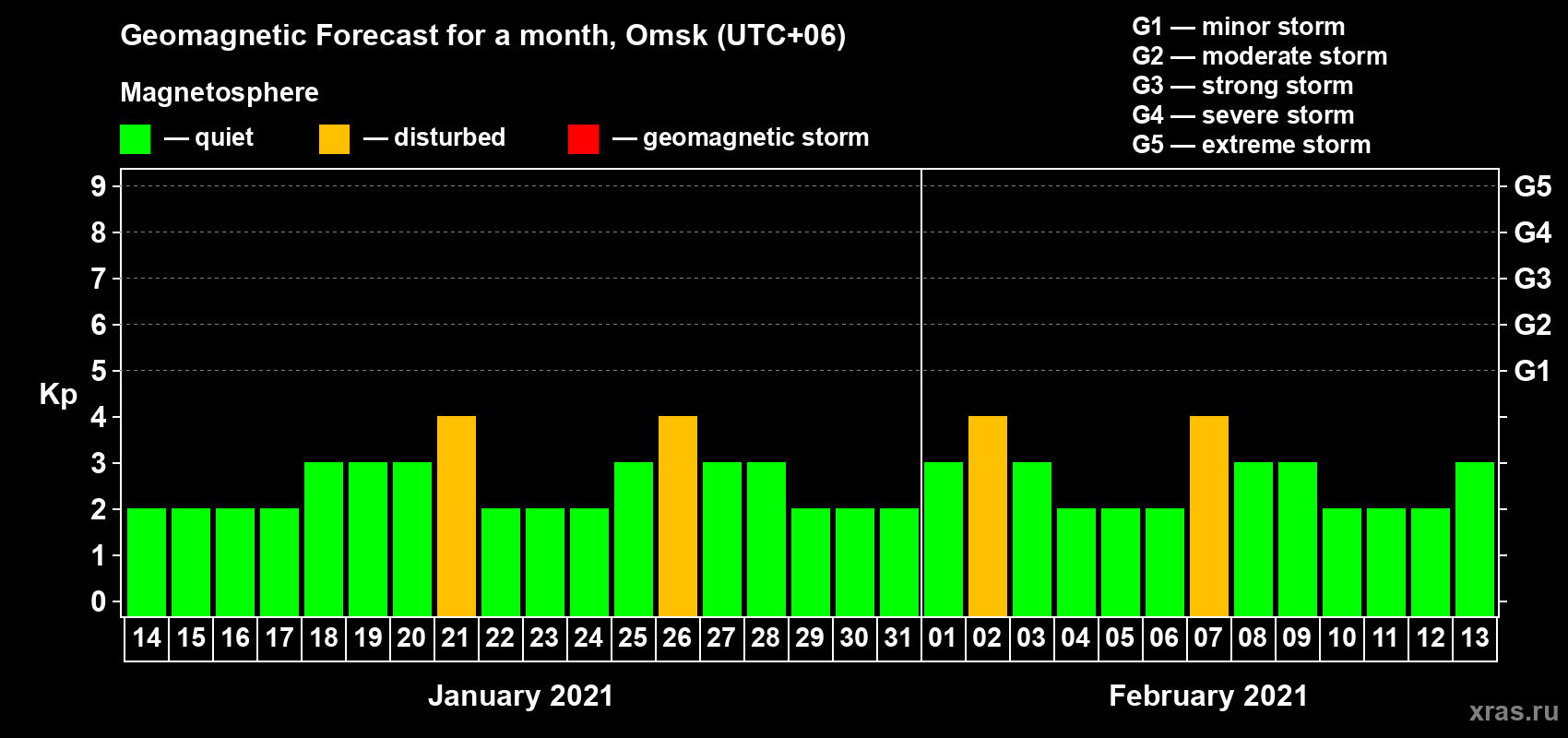 Geomagnetic Forecast for a month, Omsk (UTC+06)

Magnetosphere

— quiet — disturbed — geomagnetic storm

G1 — minor storm
G2 — moderate storm
G3 — strong storm
G4 — severe storm
G5 — extreme storm

Kp

9 8 7 6 5 4 3 2 1 0

G5 G4 G3 G2 G1

14 15 16 17 18 19 20 21 22 23 24 25 26 27 28 29 30 31 01 02 03 04 05 06 07 08 09 10 11 12 13

January 2021

February 2021

xras.ru